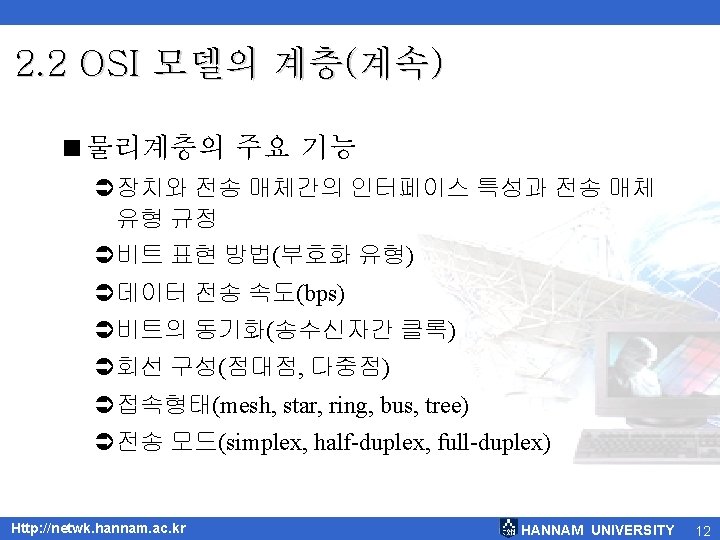 2.2 OSI 모델의 계층(계속)

■ 물리계층의 주요 기능

➲ 장치와 전송 매체간의 인터페이스 특성과 전송 매체 유형 규정

➲ 비트 표현 방법(부호화 유형)

➲ 데이터 전송 속도(bps)

➲ 비트의 동기화(송수신자간 클록)

➲ 회선 구성(점대점, 다중점)

➲ 접속형태(mesh, star, ring, bus, tree)

➲ 전송 모드(simplex, half-duplex, full-duplex)

Http://netwk.hannam.ac.kr

HANNAM UNIVERSITY 12